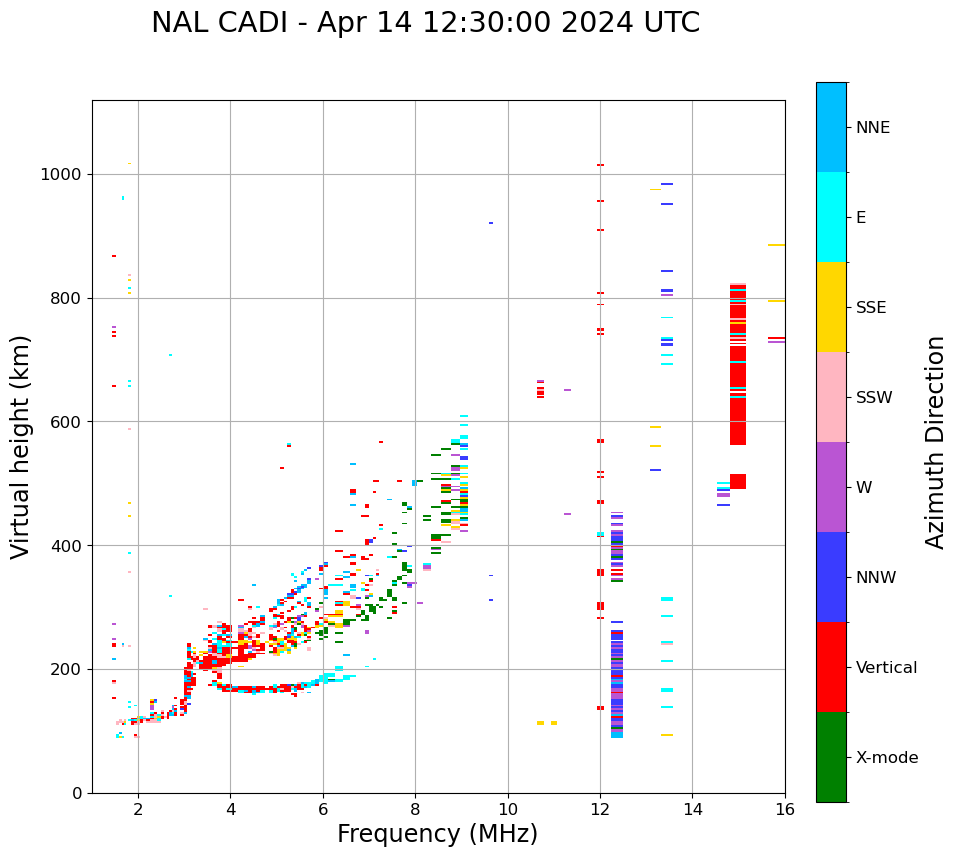 NAL CADI - Apr 14 12:30:00 2024 UTC

Virtual height (km)

1000
800
600
400
200
0

2
4
6
8
10
12
14
16

Frequency (MHz)

NNE
E
SSE
SSW
W
NNW
Vertical
X-mode

Azimuth Direction